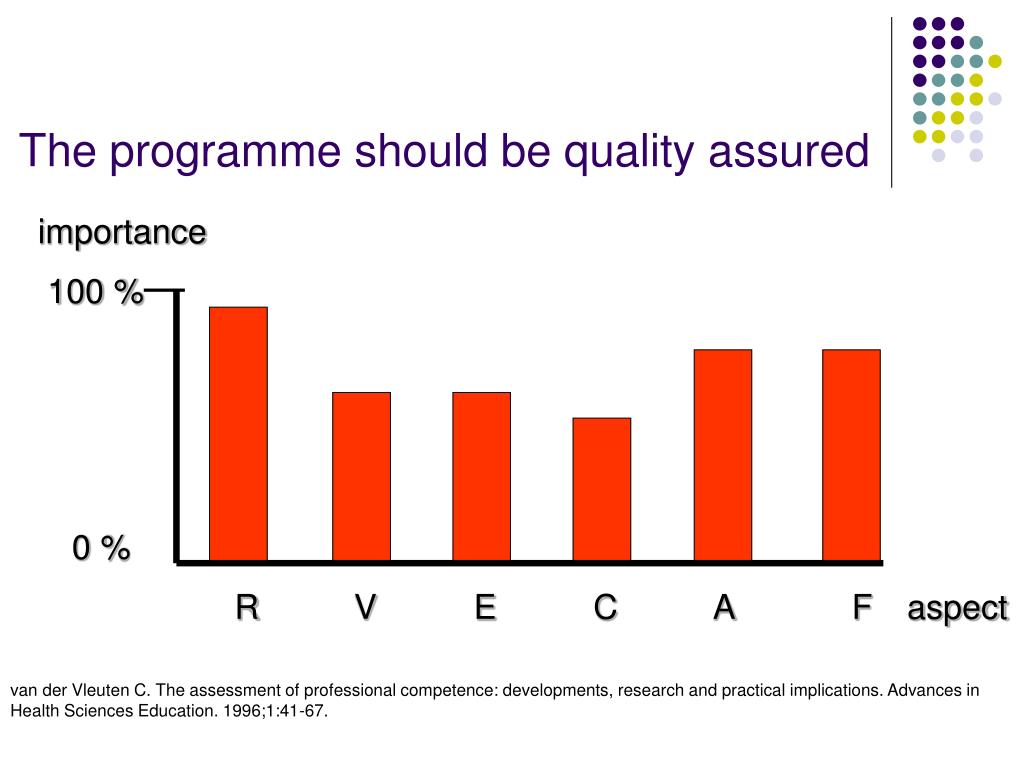 The programme should be quality assured

importance

100 %

0 %

R V E C A F aspect

van der Vleuten C. The assessment of professional competence: developments, research and practical implications. Advances in Health Sciences Education. 1996;1:41-67.